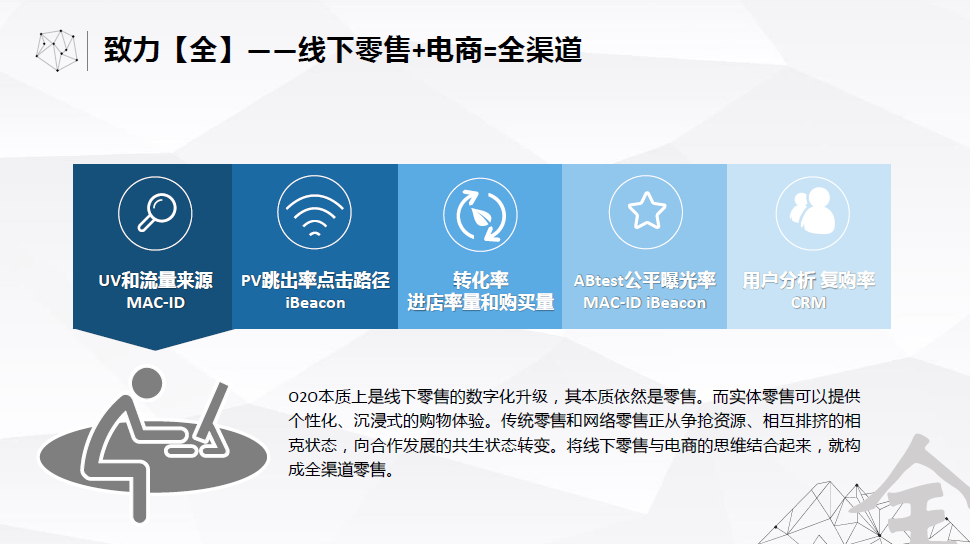 致力【全】——线下零售+电商=全渠道

UV和流量来源
MAC-ID

PV跳出率点击路径
iBeacon

转化率
进店率量和购买量

ABtest公平曝光率
MAC-ID iBeacon

用户分析 复购率
CRM

O2O本质上是线下零售的数字化升级，其本质依然是零售。而实体零售可以提供个性化、沉浸式的购物体验。传统零售和网络零售正从争抢资源、相互排挤的相克状态，向合作发展的共生状态转变。将线下零售与电商的思维结合起来，就构成全渠道零售。

全